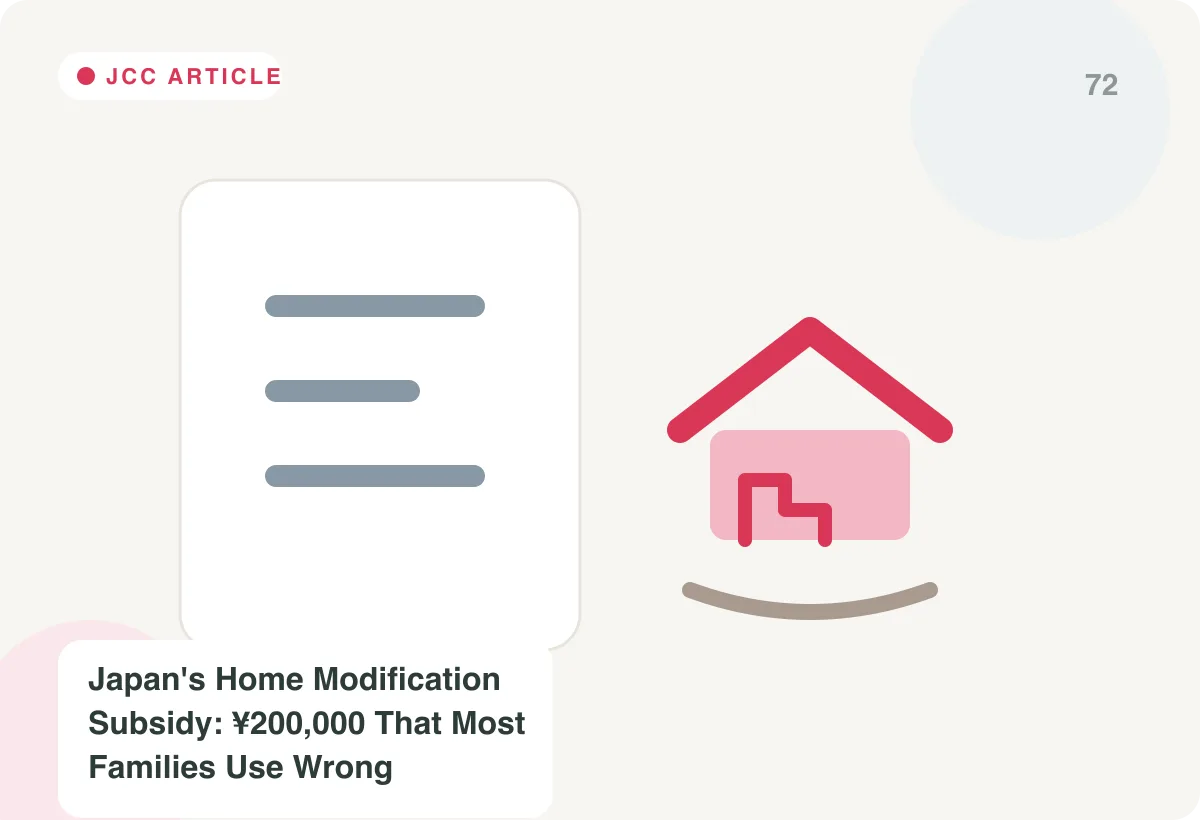 JCC ARTICLE

72

Japan's Home Modification Subsidy: ¥200,000 That Most Families Use Wrong